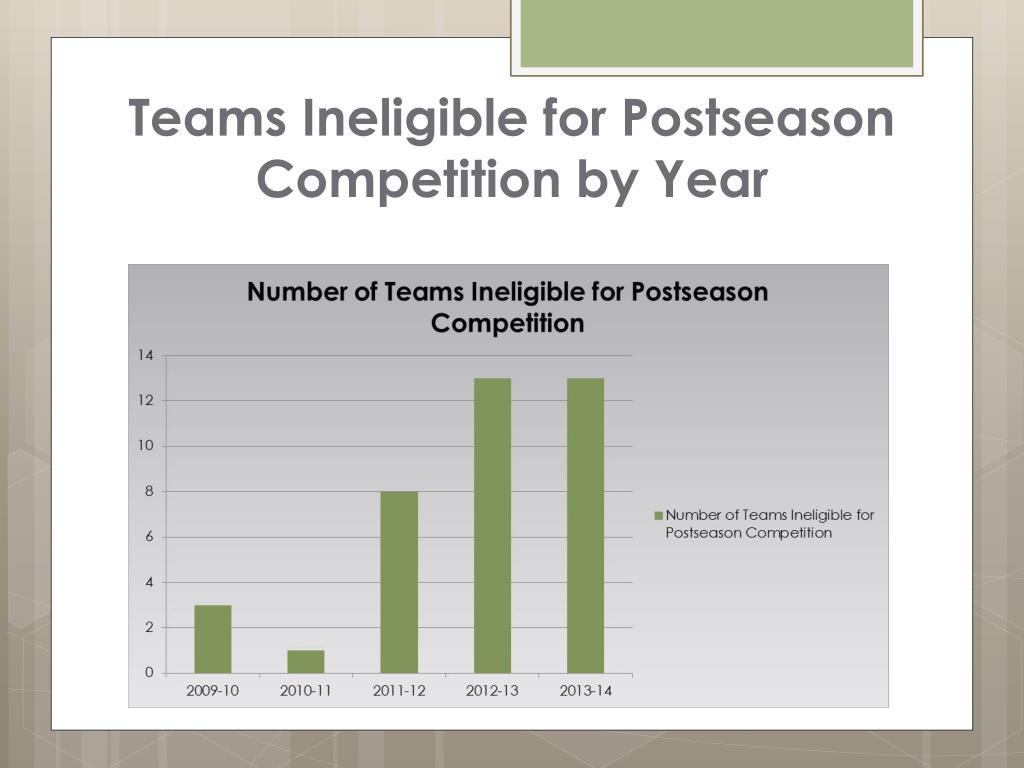 Teams Ineligible for Postseason Competition by Year

Number of Teams Ineligible for Postseason Competition

14
12
10
8
6
4
2
0

2009-10
2010-11
2011-12
2012-13
2013-14

Number of Teams Ineligible for Postseason Competition